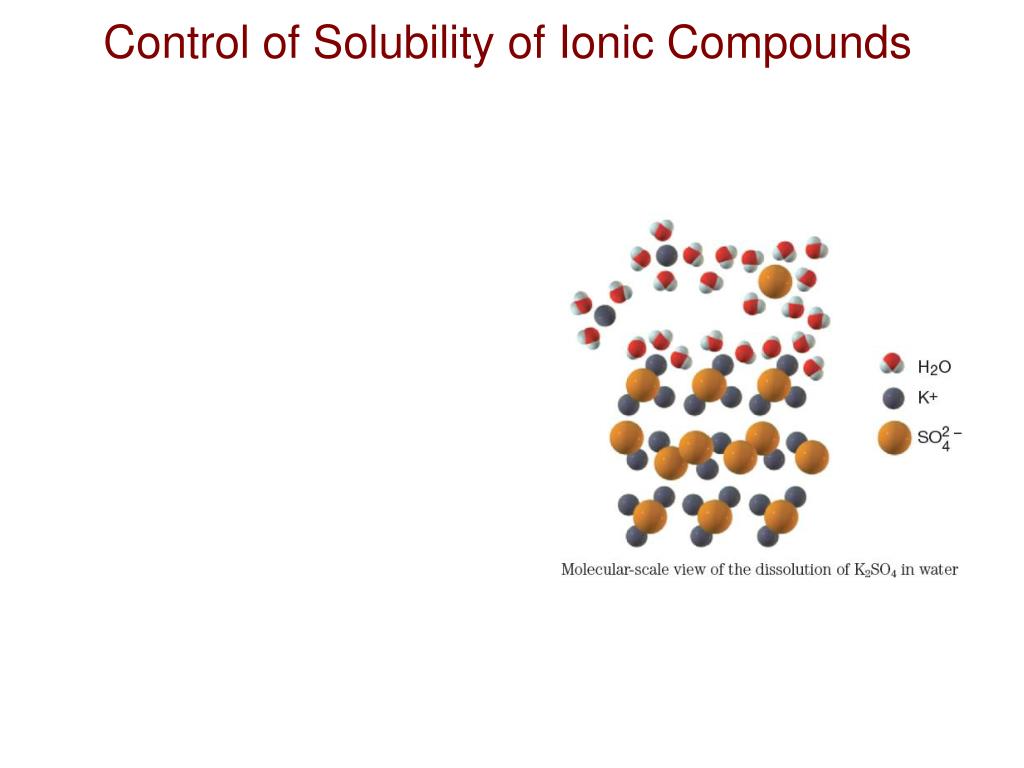 Control of Solubility of Ionic Compounds

$H_2O$
$K^+$
$SO_4^{2-}$

Molecular-scale view of the dissolution of $K_2SO_4$ in water